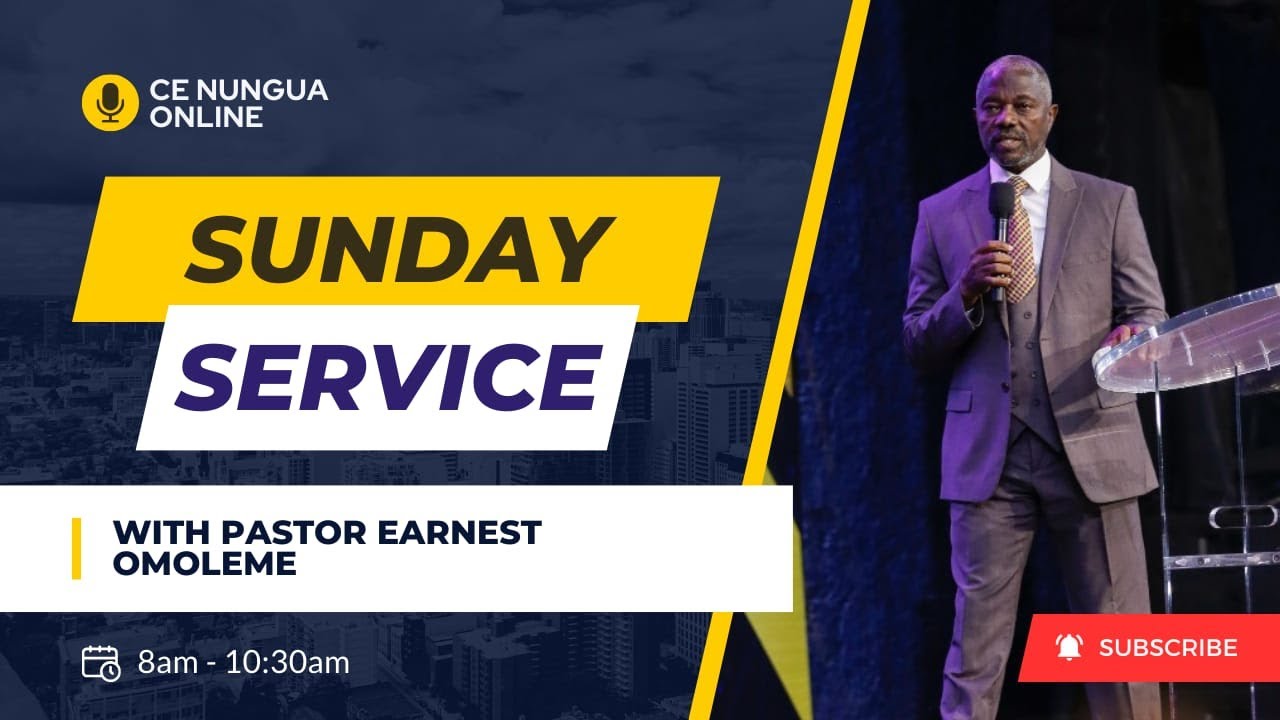 CE NUNGUA ONLINE

SUNDAY SERVICE

WITH PASTOR EARNEST OMOLEME

8am - 10:30am

SUBSCRIBE